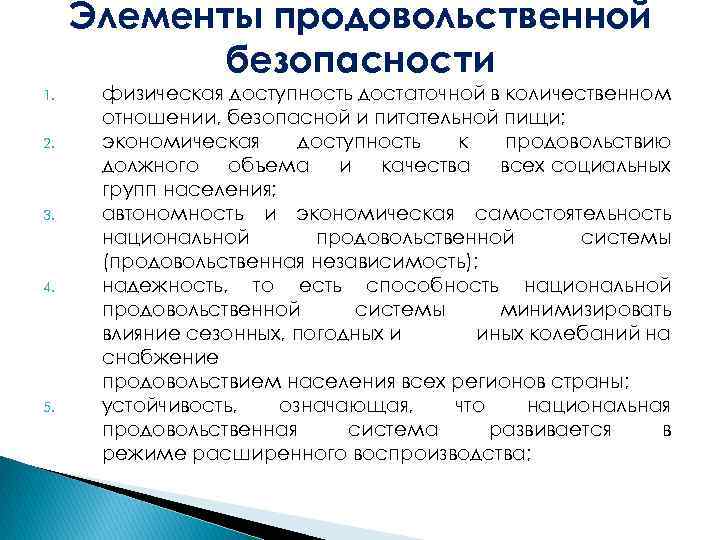 Элементы продовольственной безопасности

1. физическая доступность достаточной в количественном отношении, безопасной и питательной пищи;
2. экономическая доступность к продовольствию должного объема и качества всех социальных групп населения;
3. автономность и экономическая самостоятельность национальной продовольственной системы (продовольственная независимость);
4. надежность, то есть способность национальной продовольственной системы минимизировать влияние сезонных, погодных и иных колебаний на снабжение продовольствием населения всех регионов страны;
5. устойчивость, означающая, что национальная продовольственная система развивается в режиме расширенного воспроизводства;